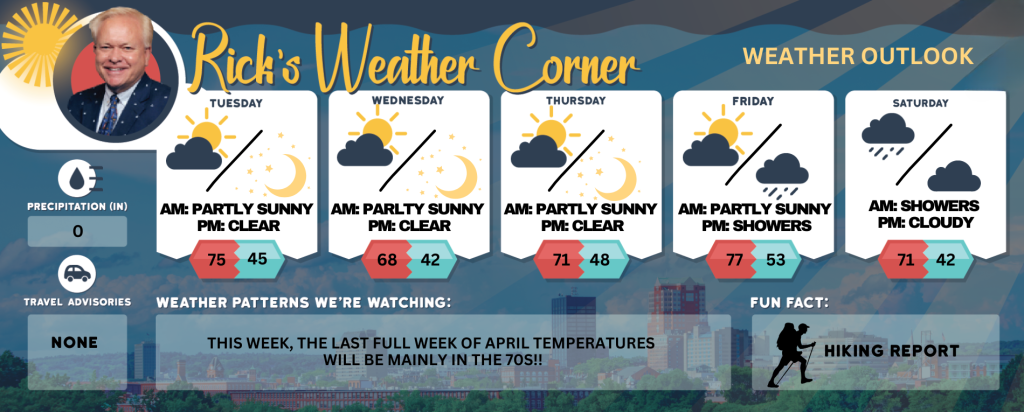 Rick's Weather Corner

WEATHER OUTLOOK

TUESDAY
AM: PARTLY SUNNY
PM: CLEAR
75 45

WEDNESDAY
AM: PARLTY SUNNY
PM: CLEAR
68 42

THURSDAY
AM: PARTLY SUNNY
PM: CLEAR
71 48

FRIDAY
AM: PARTLY SUNNY
PM: SHOWERS
77 53

SATURDAY
AM: SHOWERS
PM: CLOUDY
71 42

PRECIPITATION (IN)
0

TRAVEL ADVISORIES
NONE

WEATHER PATTERNS WE'RE WATCHING:
THIS WEEK, THE LAST FULL WEEK OF APRIL TEMPERATURES WILL BE MAINLY IN THE 70S!!

FUN FACT:
HIKING REPORT